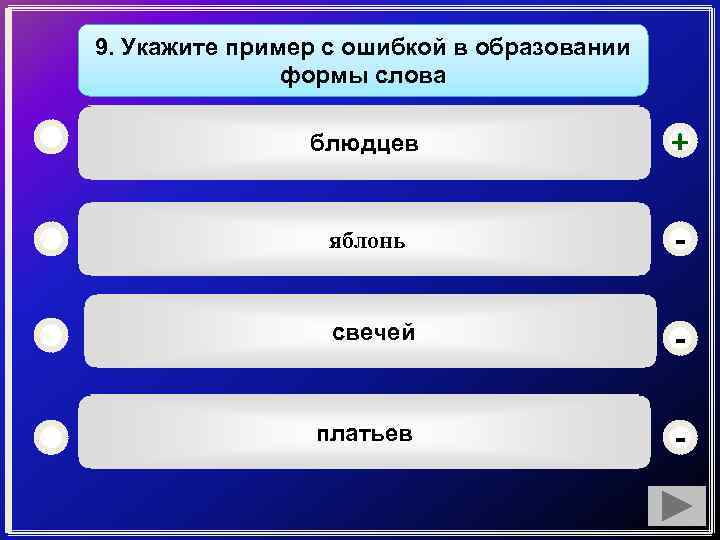 9. Укажите пример с ошибкой в образовании формы слова

блюдцев

+

яблонь

-

свечей

-

платьев

-